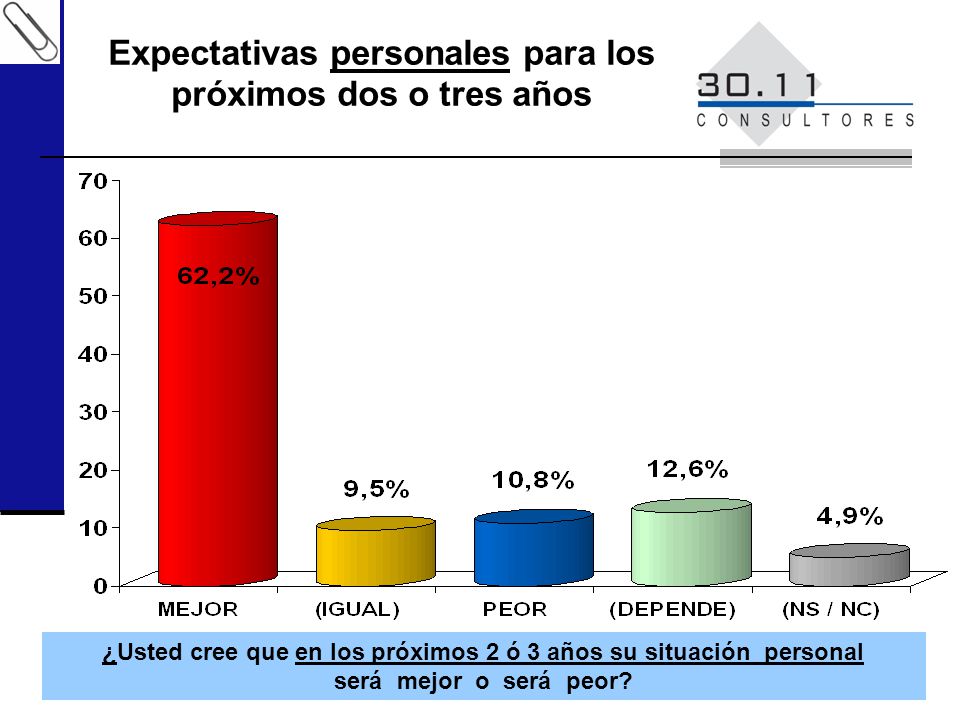 Expectativas personales para los próximos dos o tres años

30.11
CONSULTORES

70
60
50
40
30
20
10
0

62,2%
9,5%
10,8%
12,6%
4,9%

MEJOR
(IGUAL)
PEOR
(DEPENDE)
(NS / NC)

¿Usted cree que en los próximos 2 ó 3 años su situación personal será mejor o será peor?